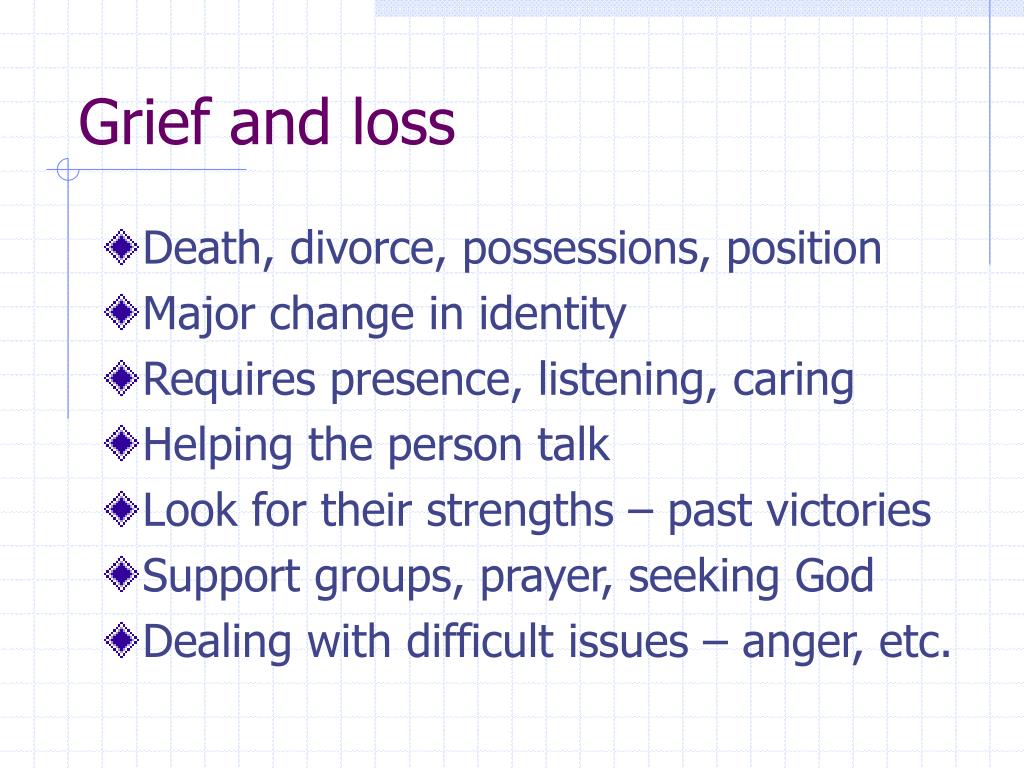 Grief and loss

Death, divorce, possessions, position
Major change in identity
Requires presence, listening, caring
Helping the person talk
Look for their strengths – past victories
Support groups, prayer, seeking God
Dealing with difficult issues – anger, etc.